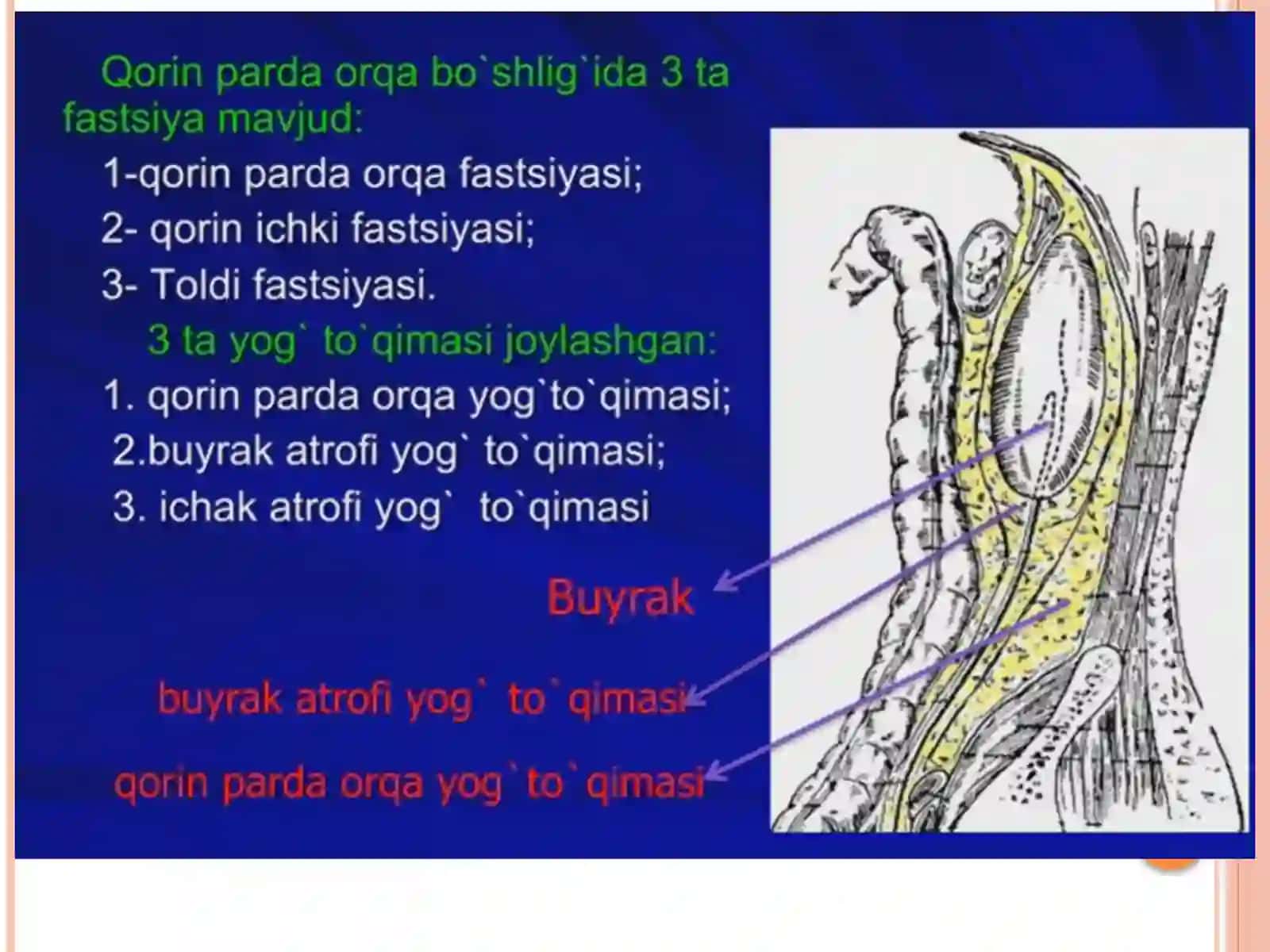 Qorin parda orqa bo`shlig`ida 3 ta fastsiya mavjud:

1-qorin parda orqa fastsiyasi;

2- qorin ichki fastsiyasi;

3- Toldi fastsiyasi.

3 ta yog` to`qimasi joylashgan:

1. qorin parda orqa yog`to`qimasi;

2.buyrak atrofi yog` to`qimasi;

3. ichak atrofi yog` to`qimasi

Buyrak

buyrak atrofi yog` to`qimasi

qorin parda orqa yog`to`qimasi